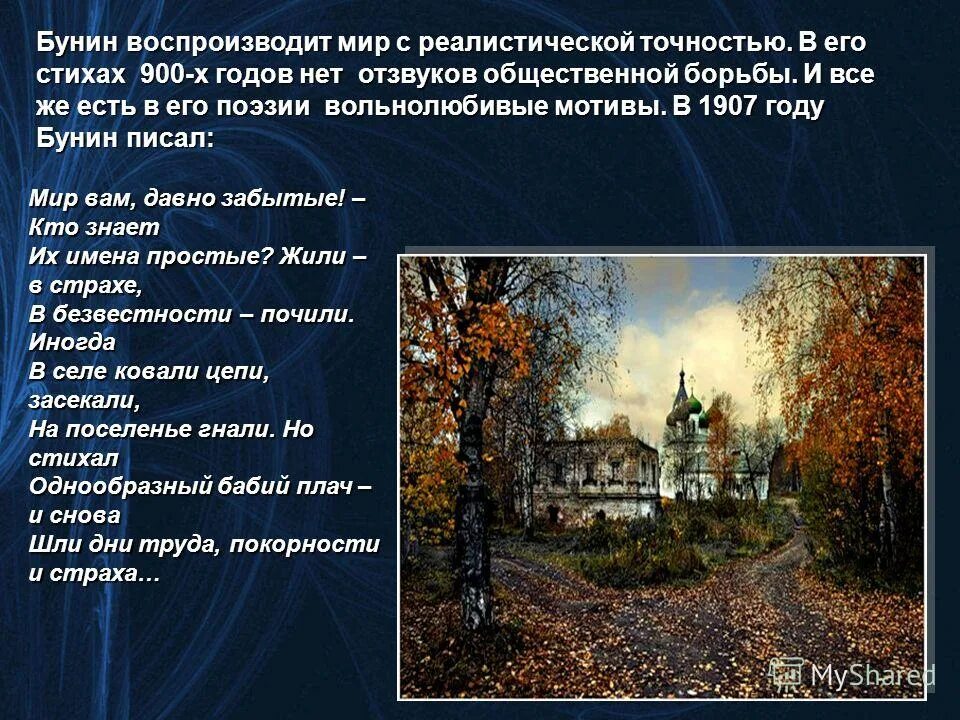 Бунин воспроизводит мир с реалистической точностью. В его стихах 900-х годов нет отзвуков общественной борьбы. И все же есть в его поэзии вольнолюбивые мотивы. В 1907 году Бунин писал:

Мир вам, давно забытые! – Кто знает
Их имена простые? Жили – в страхе,
В безвестности – почили. Иногда
В селе ковали цепи, засекали,
На поселенье гнали. Но стихал
Однообразный бабий плач – и снова
Шли дни труда, покорности и страха…

MyShared